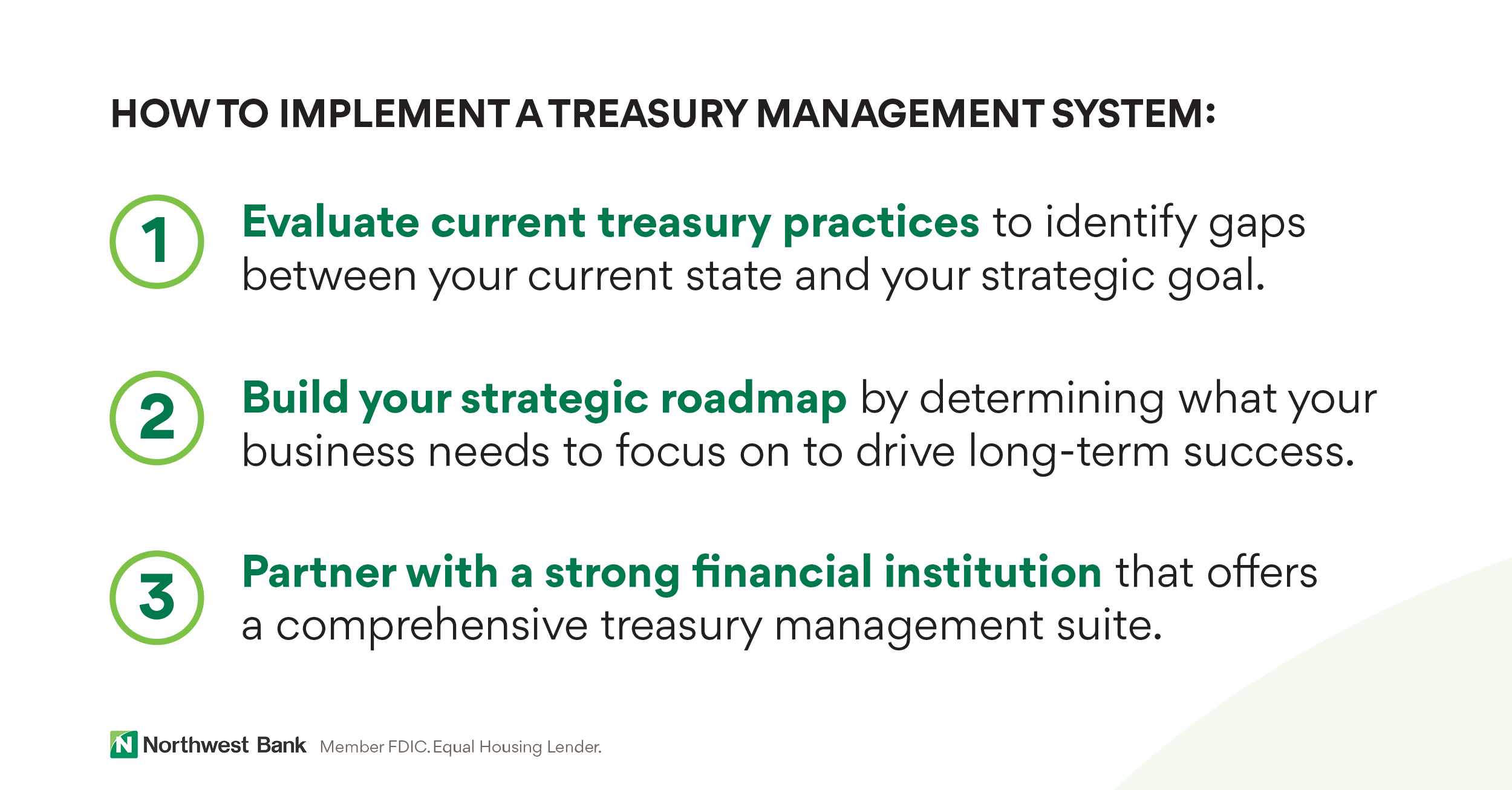 HOW TO IMPLEMENT A TREASURY MANAGEMENT SYSTEM:

1 Evaluate current treasury practices to identify gaps between your current state and your strategic goal.

2 Build your strategic roadmap by determining what your business needs to focus on to drive long-term success.

3 Partner with a strong financial institution that offers a comprehensive treasury management suite.

N Northwest Bank Member FDIC. Equal Housing Lender.